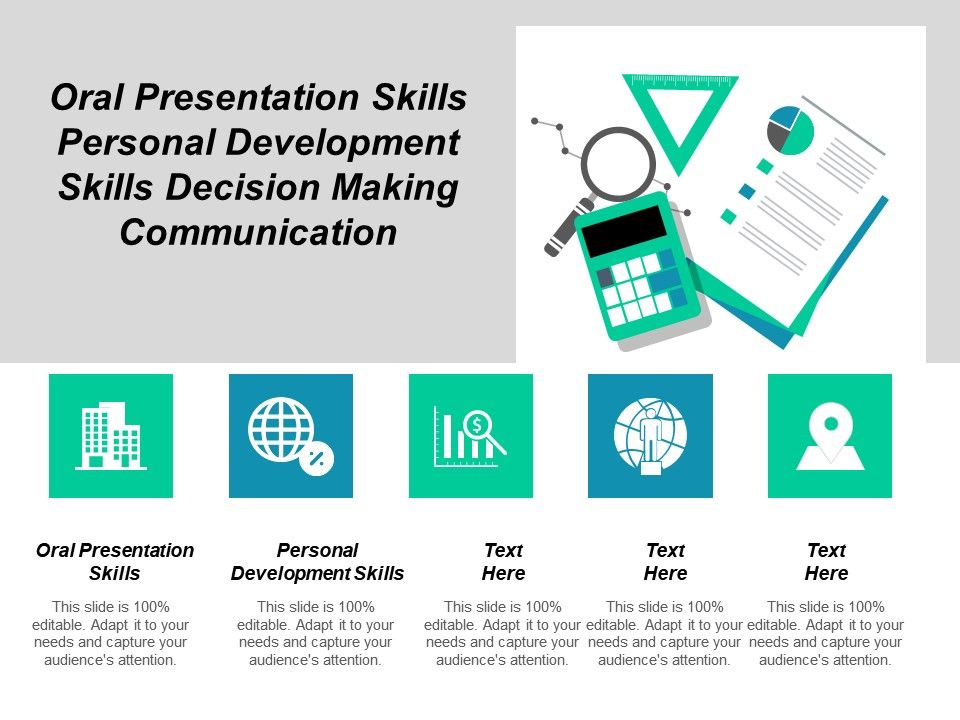 Oral Presentation Skills Personal Development Skills Decision Making Communication

Oral Presentation Skills

This slide is 100% editable. Adapt it to your needs and capture your audience's attention.

Personal Development Skills

This slide is 100% editable. Adapt it to your needs and capture your audience's attention.

Text Here

This slide is 100% editable. Adapt it to your needs and capture your audience's attention.

Text Here

This slide is 100% editable. Adapt it to your needs and capture your audience's attention.

Text Here

This slide is 100% editable. Adapt it to your needs and capture your audience's attention.